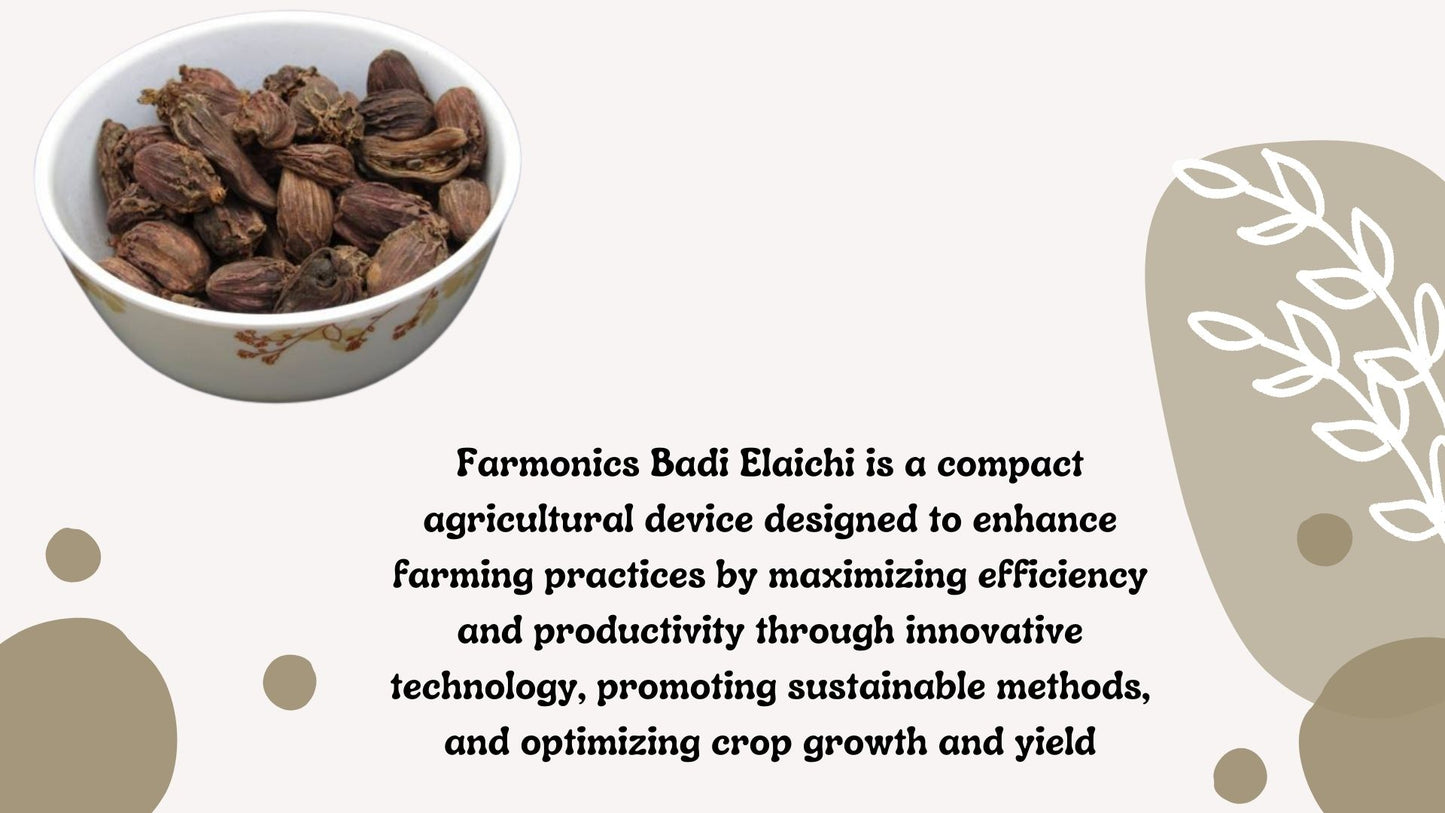 Farmonics Badi Elaichi is a compact agricultural device designed to enhance farming practices by maximizing efficiency and productivity through innovative technology, promoting sustainable methods, and optimizing crop growth and yield